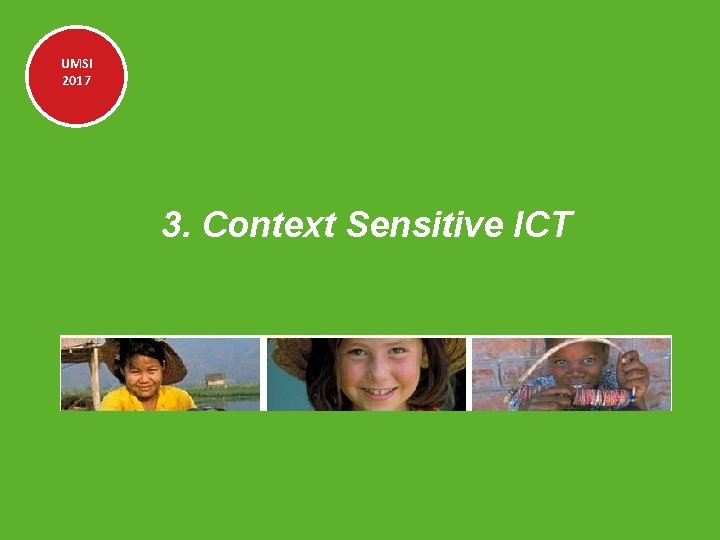 UMSI
2017

3. Context Sensitive ICT